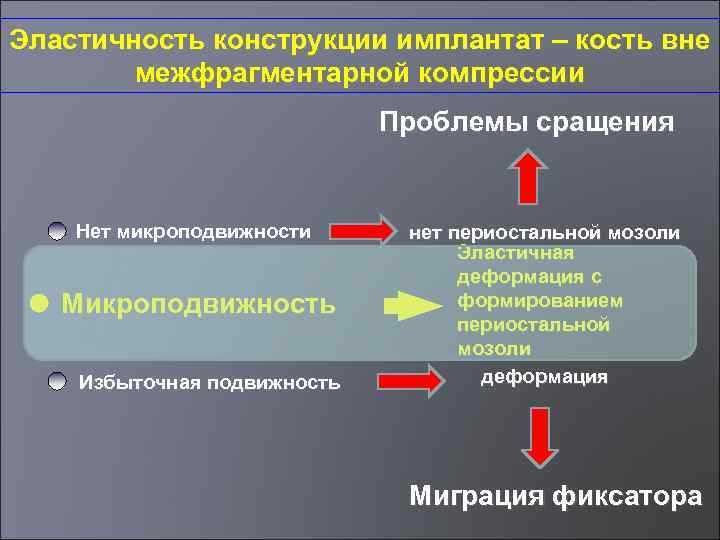 Эластичность конструкции имплантат – кость вне межфрагментарной компрессии

Проблемы сращения

Нет микроподвижности

нет периостальной мозоли

Микроподвижность

Эластичная деформация с формированием периостальной мозоли

Избыточная подвижность

деформация

Миграция фиксатора